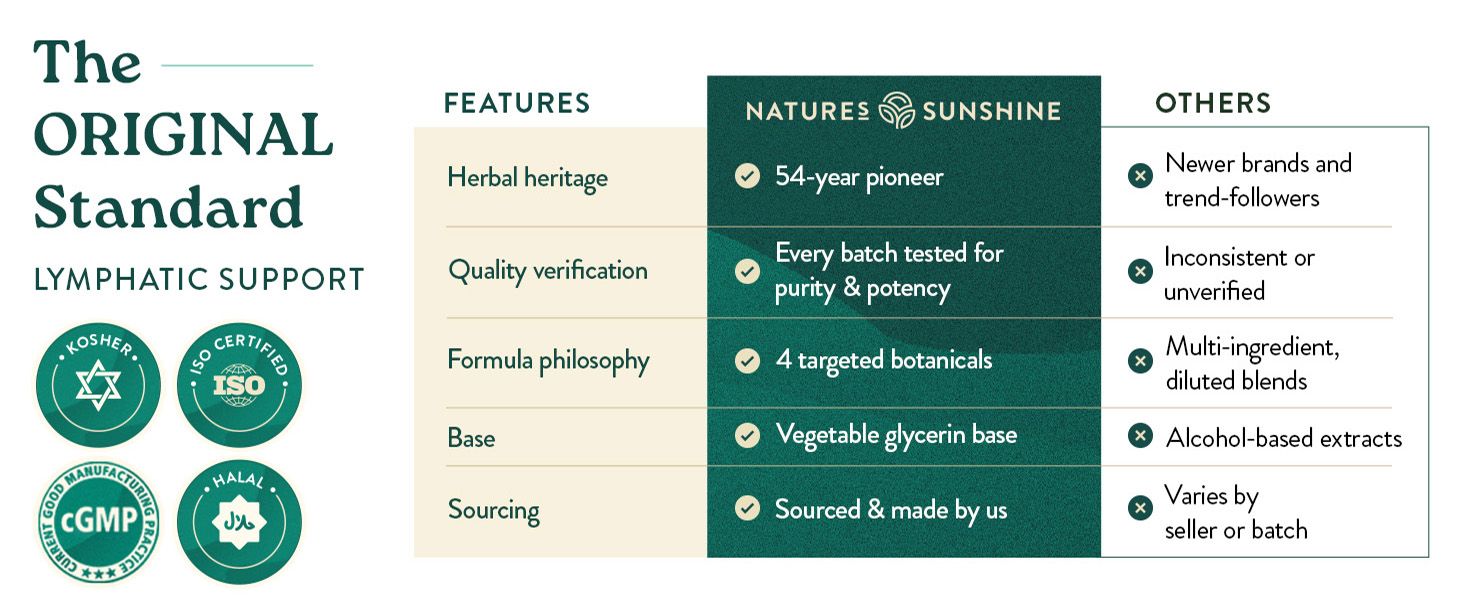 The ORIGINAL Standard

LYMPHATIC SUPPORT

KOSHER

ISO CERTIFIED

ISO

CURRENT GOOD MANUFACTURING PRACTICE

cGMP

HALAL

حلال

| FEATURES | NATURES SUNSHINE | OTHERS |
|---|---|---|
| Herbal heritage | 54-year pioneer | Newer brands and trend-followers |
| Quality verification | Every batch tested for purity & potency | Inconsistent or unverified |
| Formula philosophy | 4 targeted botanicals | Multi-ingredient, diluted blends |
| Base | Vegetable glycerin base | Alcohol-based extracts |
| Sourcing | Sourced & made by us | Varies by seller or batch |